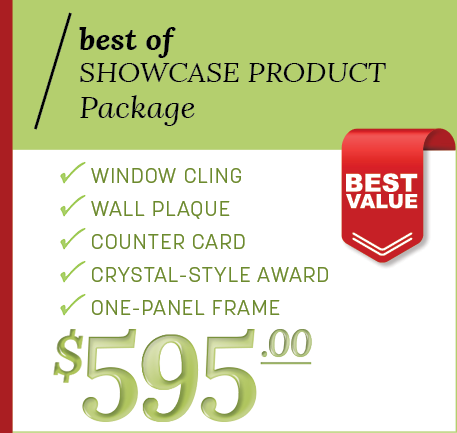 best of
SHOWCASE PRODUCT
Package

BEST VALUE

✓ WINDOW CLING
✓ WALL PLAQUE
✓ COUNTER CARD
✓ CRYSTAL-STYLE AWARD
✓ ONE-PANEL FRAME

$595.00